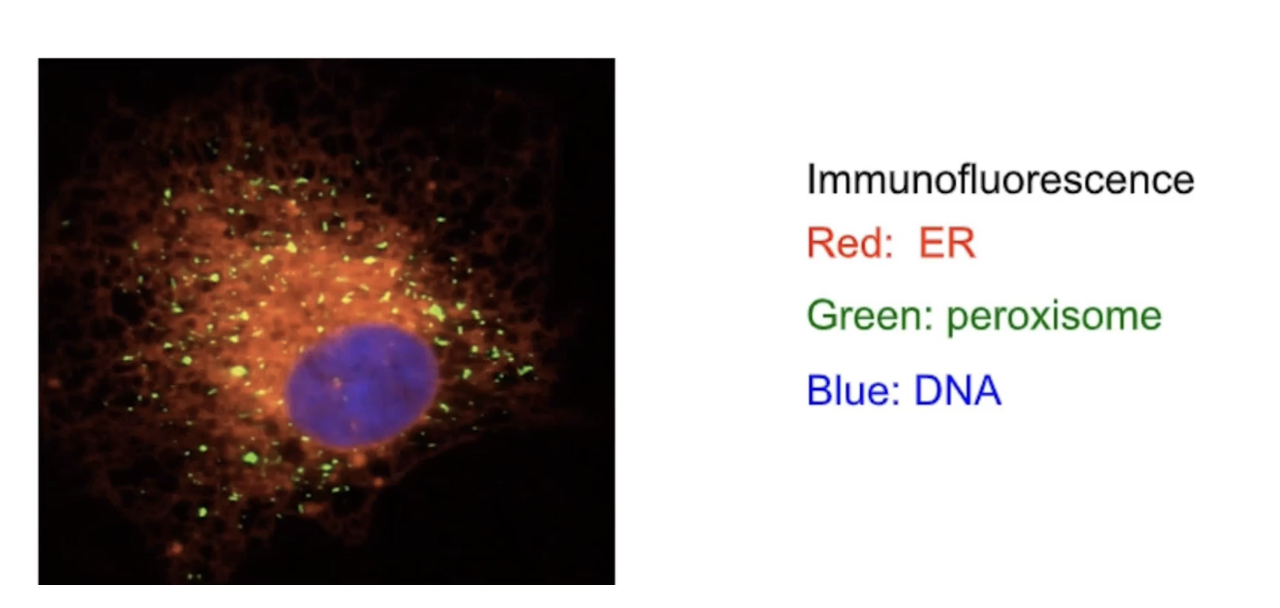 Immunofluorescence

Red: ER

Green: peroxisome

Blue: DNA